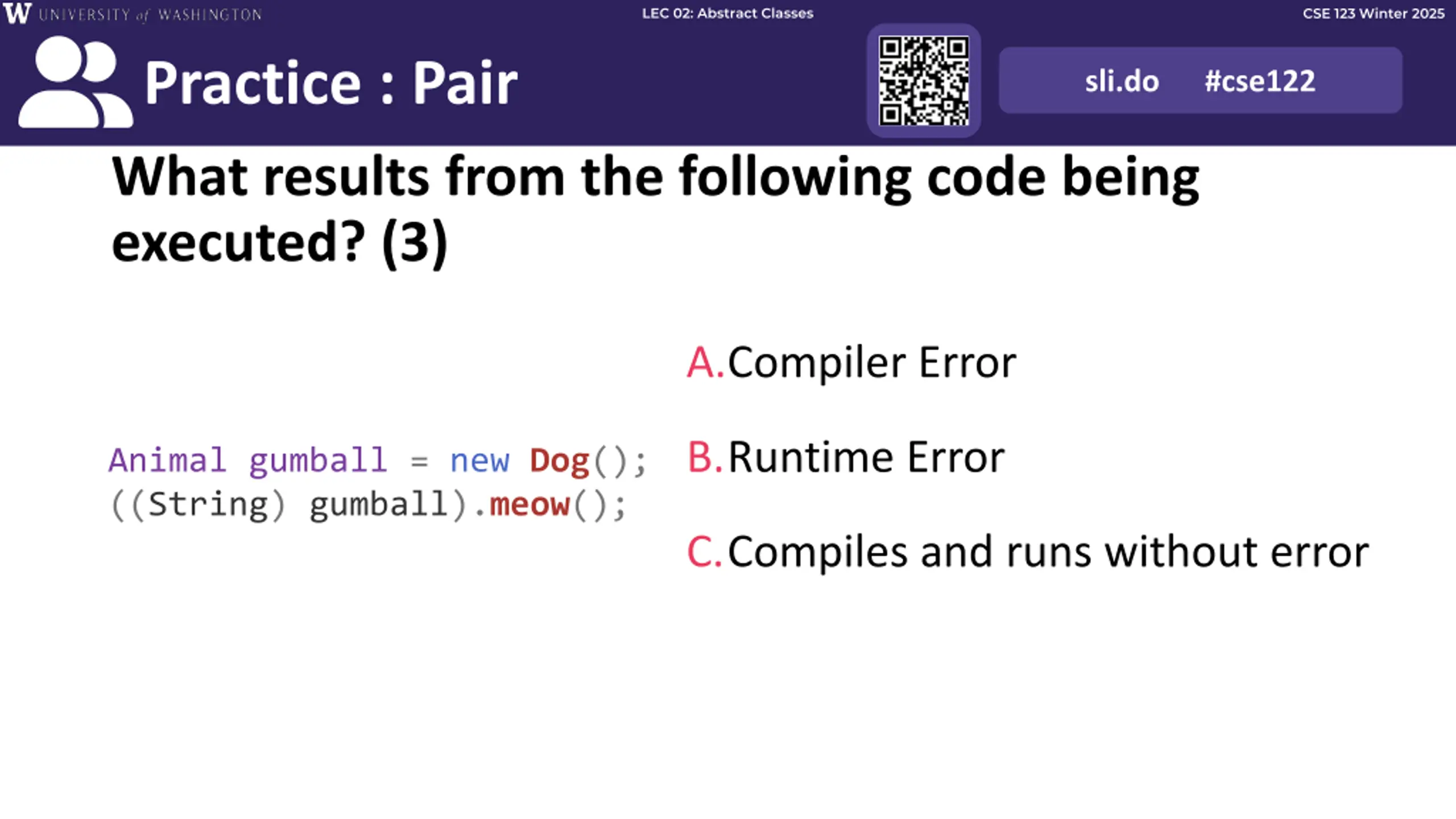 W UNIVERSITY of WASHINGTON

LEC 02: Abstract Classes

CSE 123 Winter 2025

Practice : Pair

sli.do #cse122

What results from the following code being executed? (3)

Animal gumball = new Dog();
((String) gumball).meow();

A. Compiler Error

B. Runtime Error

C. Compiles and runs without error